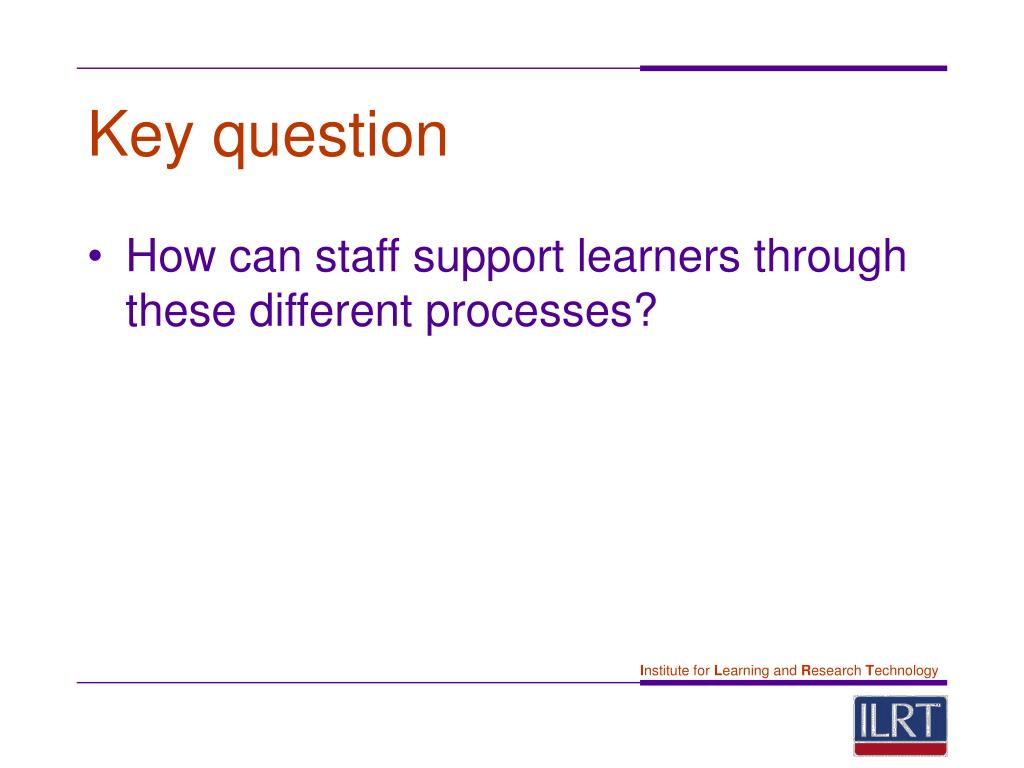 Key question

• How can staff support learners through these different processes?

Institute for Learning and Research Technology

ILRT